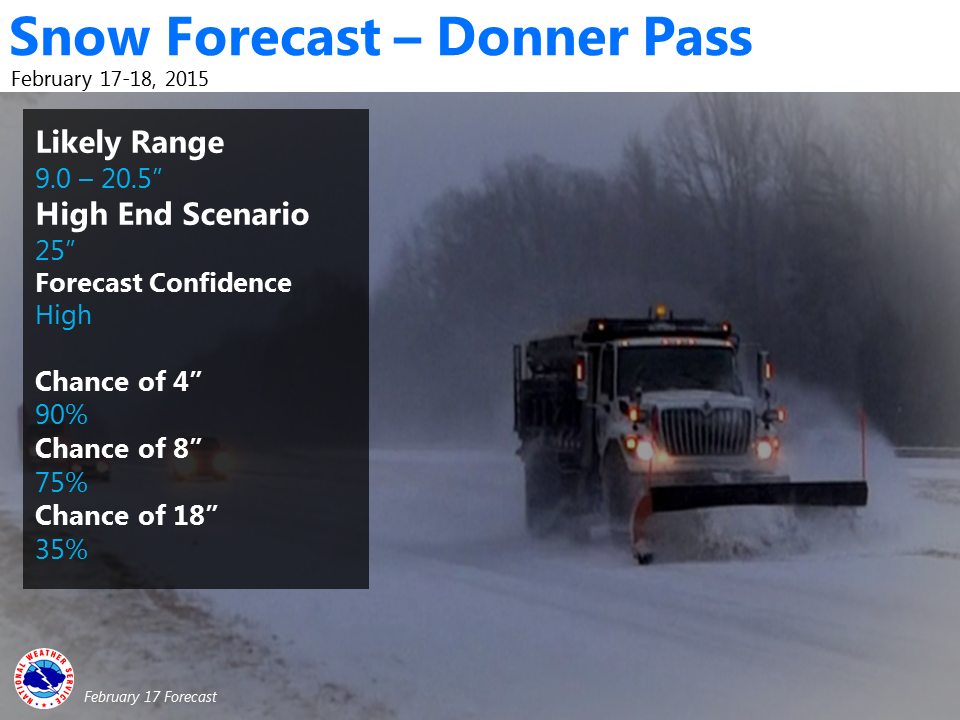 Snow Forecast – Donner Pass
February 17-18, 2015

Likely Range
9.0 – 20.5″
High End Scenario
25″
Forecast Confidence
High

Chance of 4″
90%
Chance of 8″
75%
Chance of 18″
35%

NATIONAL WEATHER SERVICE

February 17 Forecast